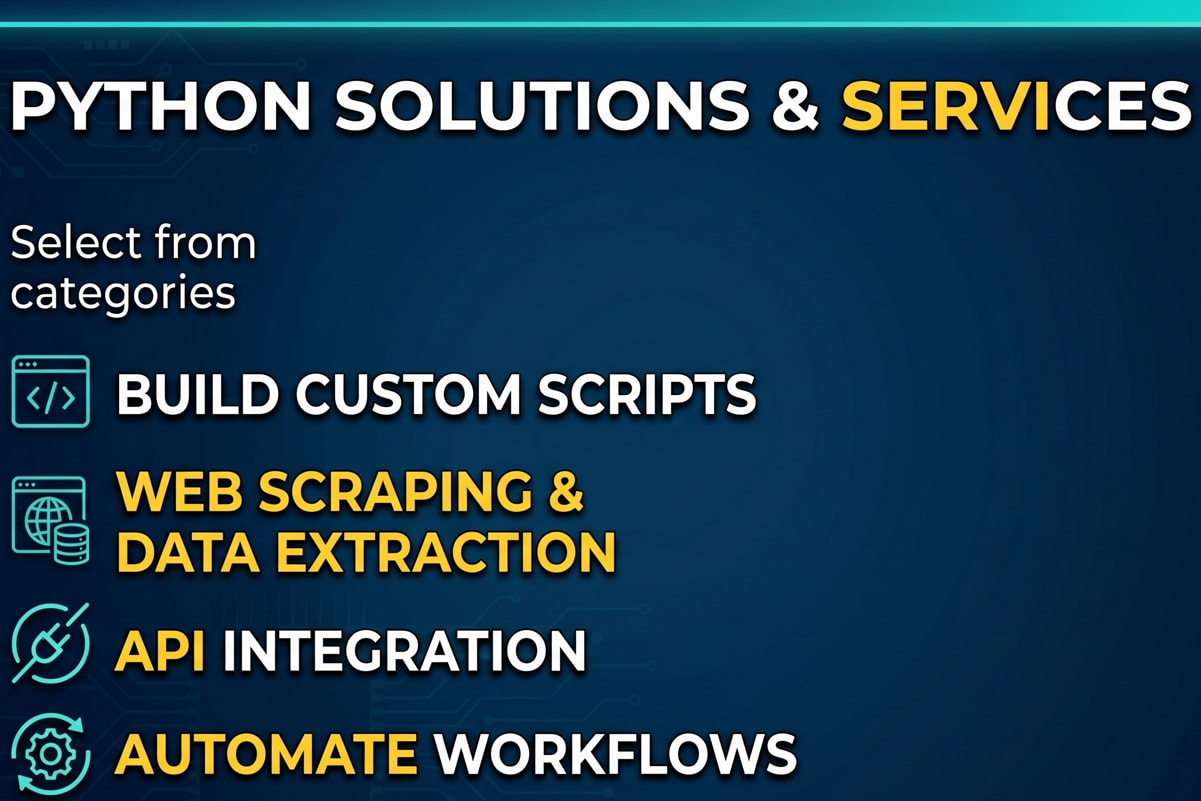 PYTHON SOLUTIONS & SERVICES

Select from categories

</> BUILD CUSTOM SCRIPTS

WEB SCRAPING & DATA EXTRACTION

API INTEGRATION

AUTOMATE WORKFLOWS